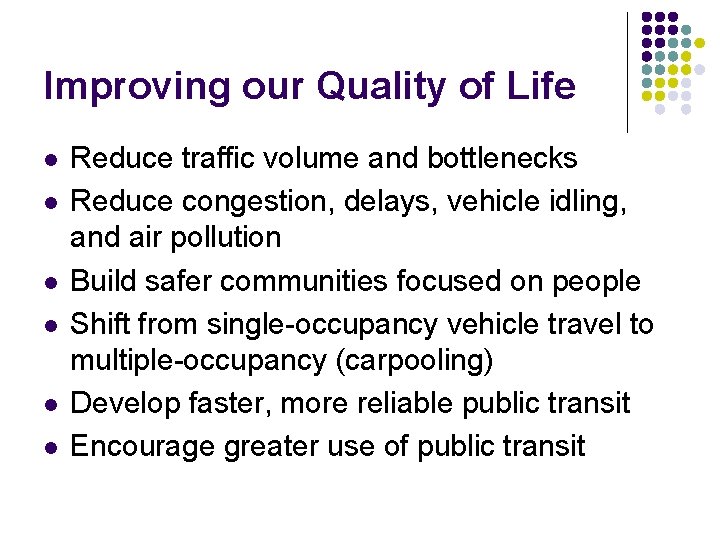 Improving our Quality of Life

- Reduce traffic volume and bottlenecks
- Reduce congestion, delays, vehicle idling, and air pollution
- Build safer communities focused on people
- Shift from single-occupancy vehicle travel to multiple-occupancy (carpooling)
- Develop faster, more reliable public transit
- Encourage greater use of public transit